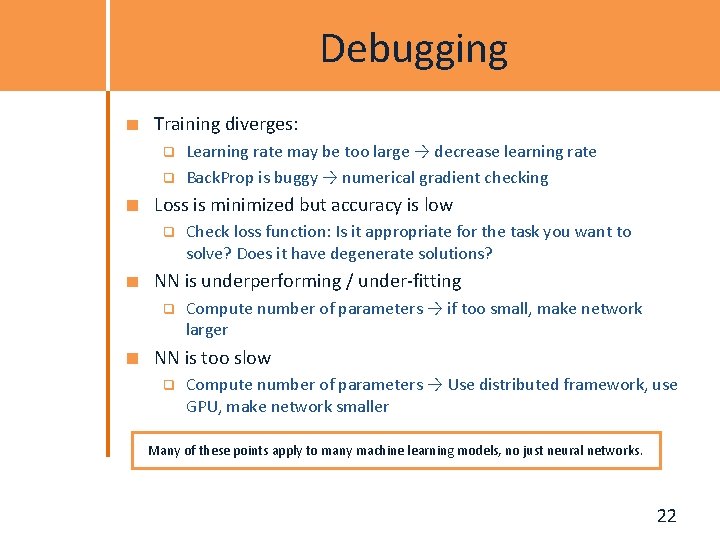 Debugging

Training diverges:

Learning rate may be too large → decrease learning rate

BackProp is buggy → numerical gradient checking

Loss is minimized but accuracy is low

Check loss function: Is it appropriate for the task you want to solve? Does it have degenerate solutions?

NN is underperforming / under-fitting

Compute number of parameters → if too small, make network larger

NN is too slow

Compute number of parameters → Use distributed framework, use GPU, make network smaller

Many of these points apply to many machine learning models, no just neural networks.

22